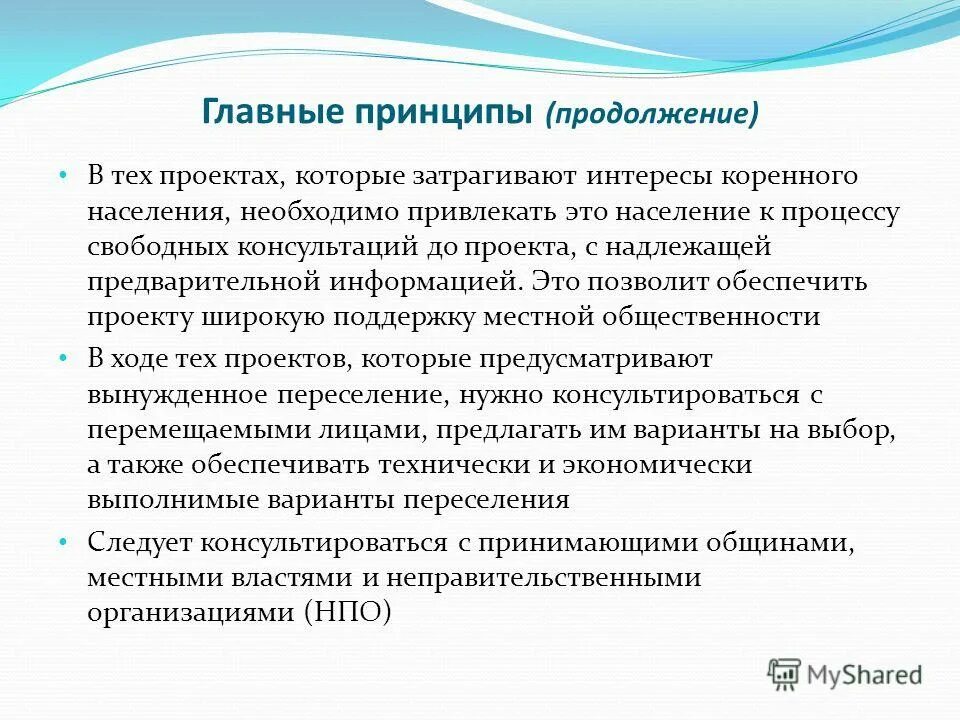 Главные принципы (продолжение)

• В тех проектах, которые затрагивают интересы коренного населения, необходимо привлекать это население к процессу свободных консультаций до проекта, с надлежащей предварительной информацией. Это позволит обеспечить проекту широкую поддержку местной общественности

• В ходе тех проектов, которые предусматривают вынужденное переселение, нужно консультироваться с перемещаемыми лицами, предлагать им варианты на выбор, а также обеспечивать технически и экономически выполнимые варианты переселения

• Следует консультироваться с принимающими общинами, местными властями и неправительственными организациями (НПО)

MyShared